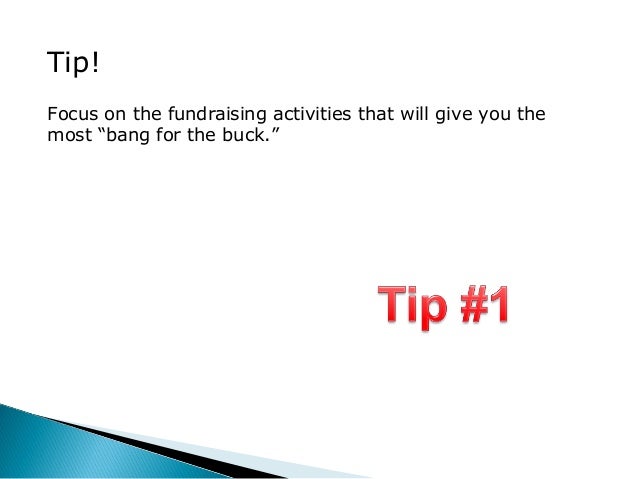 Tip!

Focus on the fundraising activities that will give you the most “bang for the buck.”

Tip #1